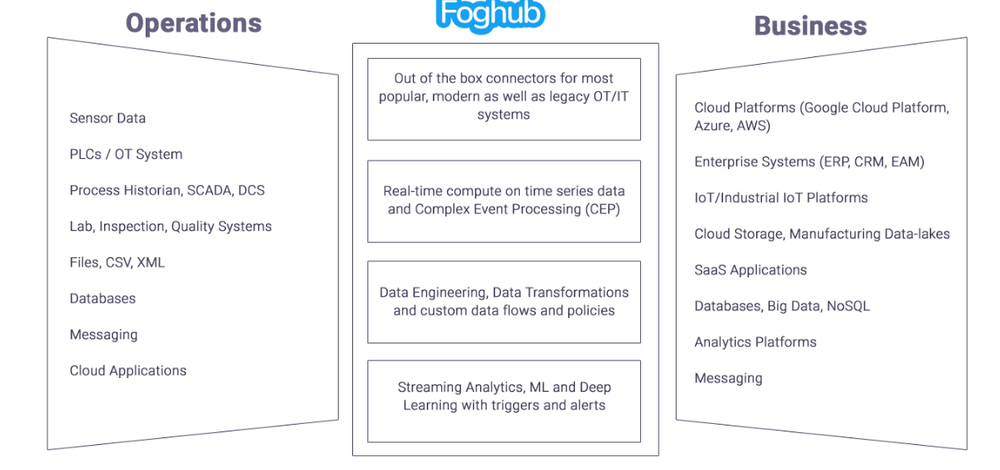 Operations

Sensor Data

PLCs / OT System

Process Historian, SCADA, DCS

Lab, Inspection, Quality Systems

Files, CSV, XML

Databases

Messaging

Cloud Applications

Foghub

Out of the box connectors for most popular, modern as well as legacy OT/IT systems

Real-time compute on time series data and Complex Event Processing (CEP)

Data Engineering, Data Transformations and custom data flows and policies

Streaming Analytics, ML and Deep Learning with triggers and alerts

Business

Cloud Platforms (Google Cloud Platform, Azure, AWS)

Enterprise Systems (ERP, CRM, EAM)

IoT/Industrial IoT Platforms

Cloud Storage, Manufacturing Data-lakes

SaaS Applications

Databases, Big Data, NoSQL

Analytics Platforms

Messaging